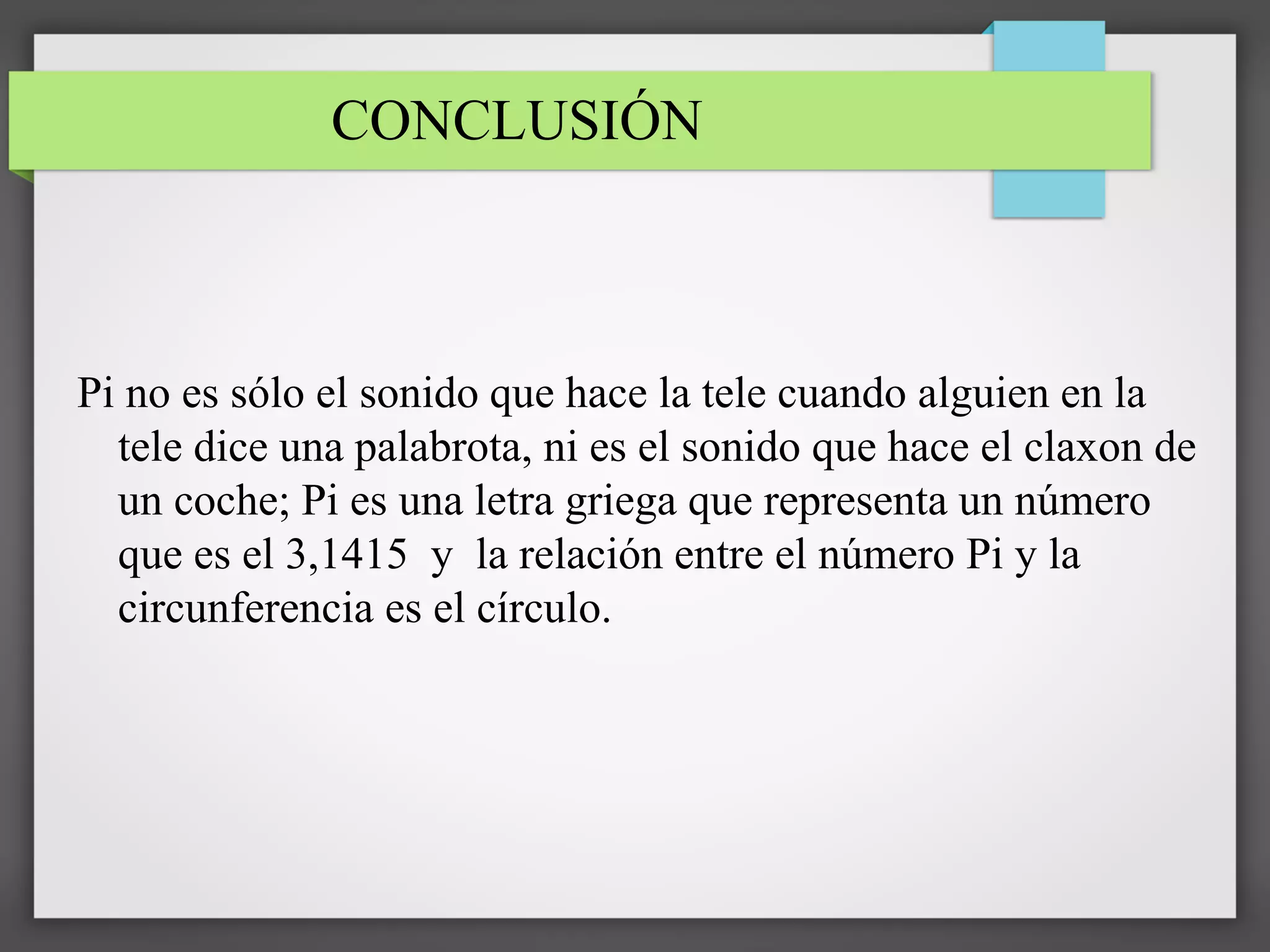 CONCLUSIÓN

Pi no es sólo el sonido que hace la tele cuando alguien en la tele dice una palabrota, ni es el sonido que hace el claxon de un coche; Pi es una letra griega que representa un número que es el 3,1415 y la relación entre el número Pi y la circunferencia es el círculo.